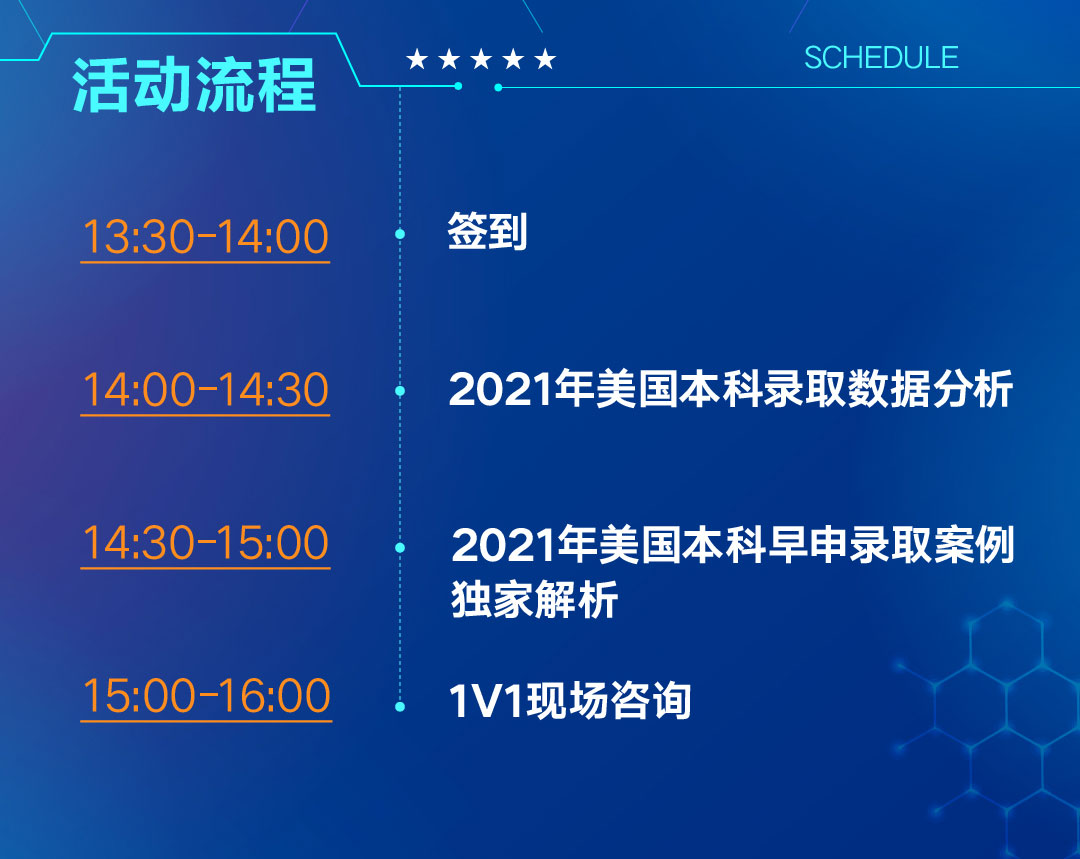 活动流程

★★★★★

SCHEDULE

13:30-14:00 签到

14:00-14:30 2021年美国本科录取数据分析

14:30-15:00 2021年美国本科早申录取案例独家解析

15:00-16:00 1V1现场咨询